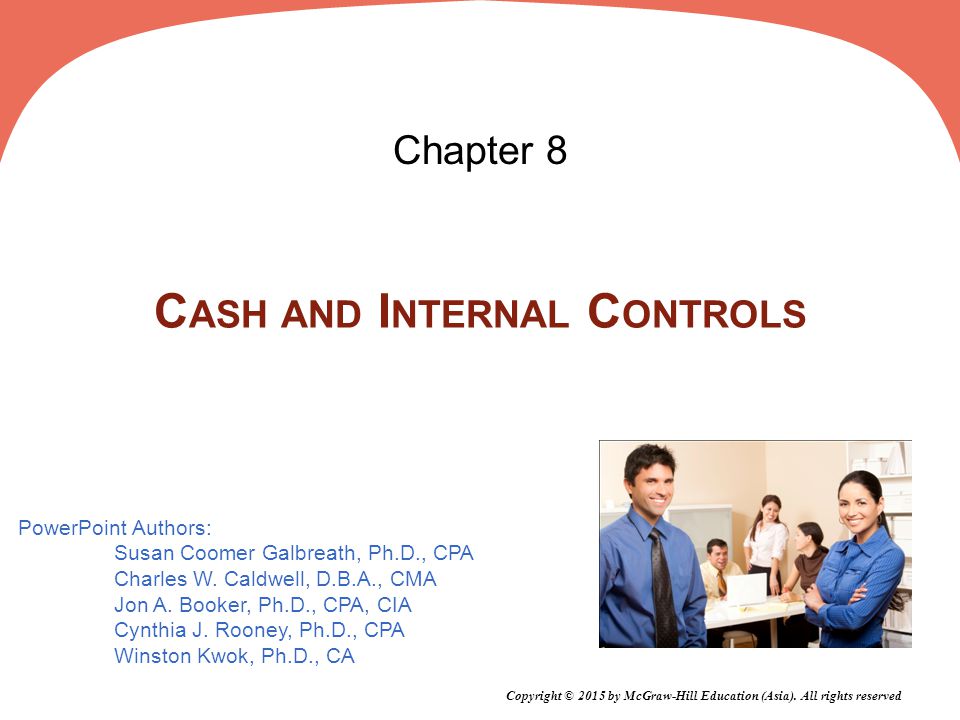 Chapter 8

CASH AND INTERNAL CONTROLS

PowerPoint Authors:
Susan Coomer Galbreath, Ph.D., CPA
Charles W. Caldwell, D.B.A., CMA
Jon A. Booker, Ph.D., CPA, CIA
Cynthia J. Rooney, Ph.D., CPA
Winston Kwok, Ph.D., CA

Copyright © 2015 by McGraw-Hill Education (Asia). All rights reserved